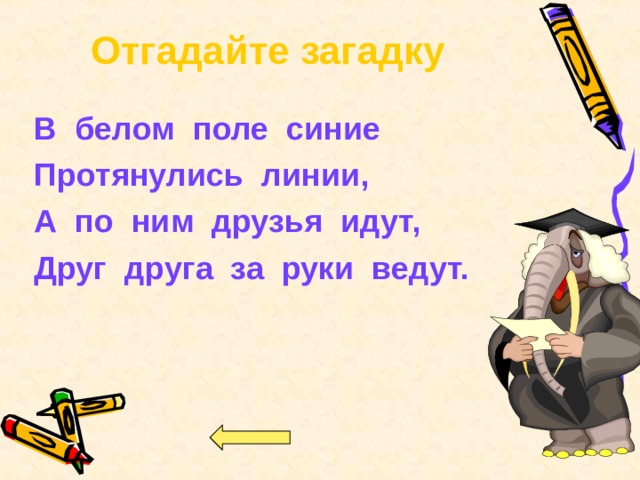 Отгадайте загадку

В белом поле синие
Протянулись линии,
А по ним друзья идут,
Друг друга за руки ведут.